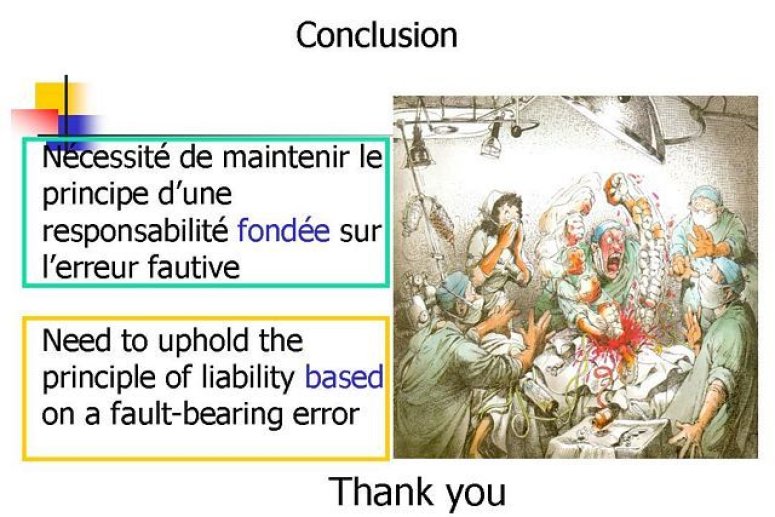 Conclusion

Nécessité de maintenir le principe d'une responsabilité fondée sur l'erreur fautive

Need to uphold the principle of liability based on a fault-bearing error

Thank you